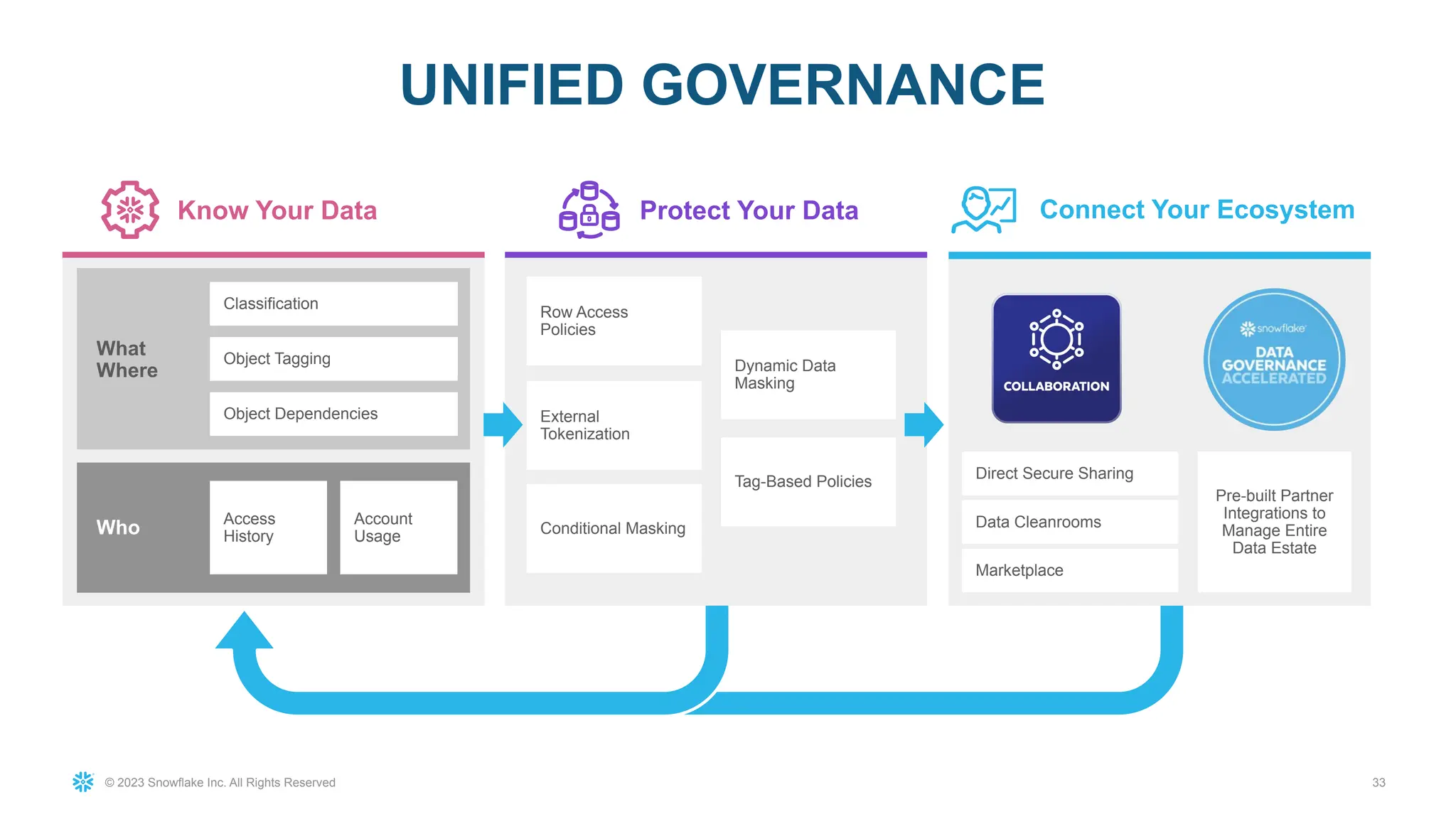 UNIFIED GOVERNANCE

Know Your Data

What
Where

Classification

Object Tagging

Object Dependencies

Who

Access History

Account Usage

Protect Your Data

Row Access Policies

External Tokenization

Conditional Masking

Dynamic Data Masking

Tag-Based Policies

Connect Your Ecosystem

COLLABORATION

snowflake
DATA GOVERNANCE ACCELERATED

Direct Secure Sharing

Data Cleanrooms

Marketplace

Pre-built Partner Integrations to Manage Entire Data Estate

© 2023 Snowflake Inc. All Rights Reserved

33